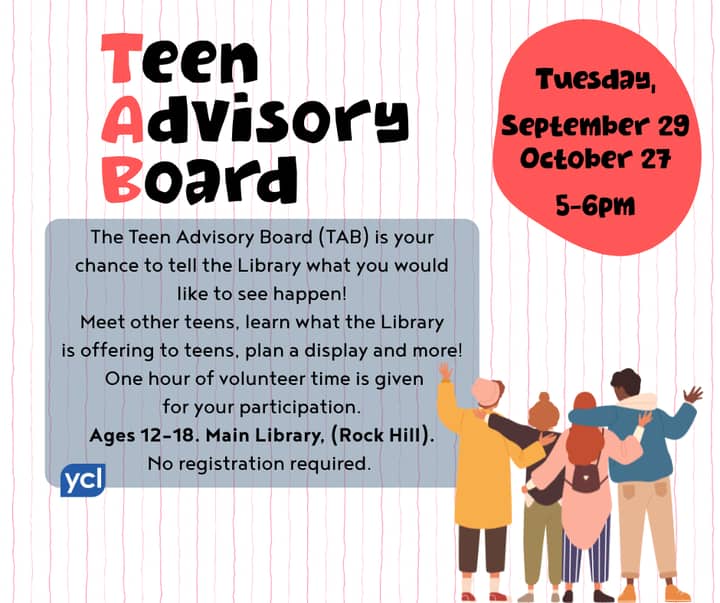 Teen
Advisory
Board

Tuesday,
September 29
October 27
5-6pm

The Teen Advisory Board (TAB) is your chance to tell the Library what you would like to see happen!
Meet other teens, learn what the Library is offering to teens, plan a display and more!
One hour of volunteer time is given for your participation.
Ages 12-18. Main Library, (Rock Hill).
No registration required.

ycl